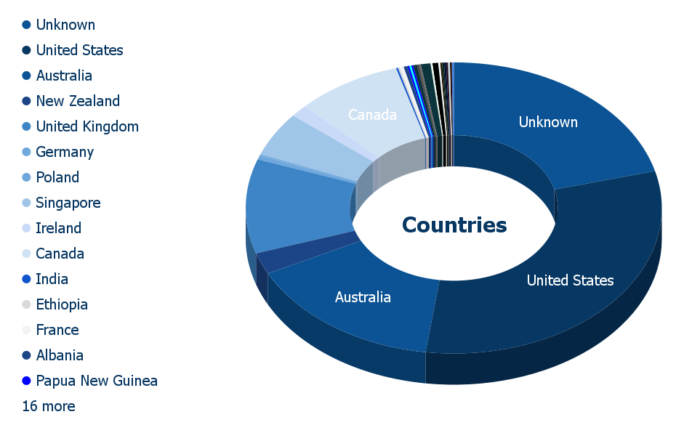 Unknown
United States
Australia
New Zealand
United Kingdom
Germany
Poland
Singapore
Ireland
Canada
India
Ethiopia
France
Albania
Papua New Guinea
16 more

Canada
Unknown
Countries
United States
Australia